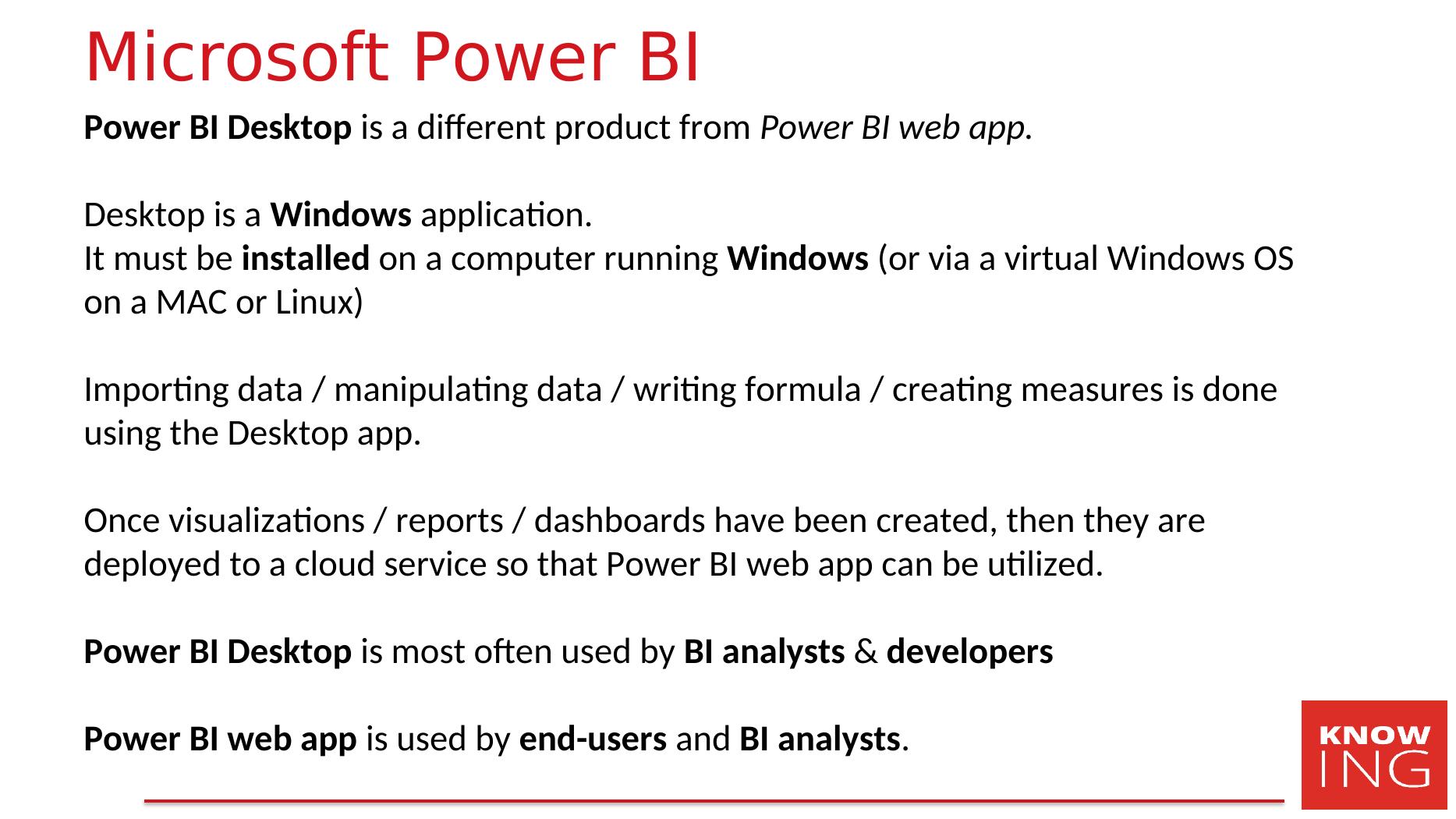 Microsoft Power BI

Power BI Desktop is a different product from Power BI web app.

Desktop is a Windows application.
It must be installed on a computer running Windows (or via a virtual Windows OS on a MAC or Linux)

Importing data / manipulating data / writing formula / creating measures is done using the Desktop app.

Once visualizations / reports / dashboards have been created, then they are deployed to a cloud service so that Power BI web app can be utilized.

Power BI Desktop is most often used by BI analysts & developers

Power BI web app is used by end-users and BI analysts.

KNOW ING